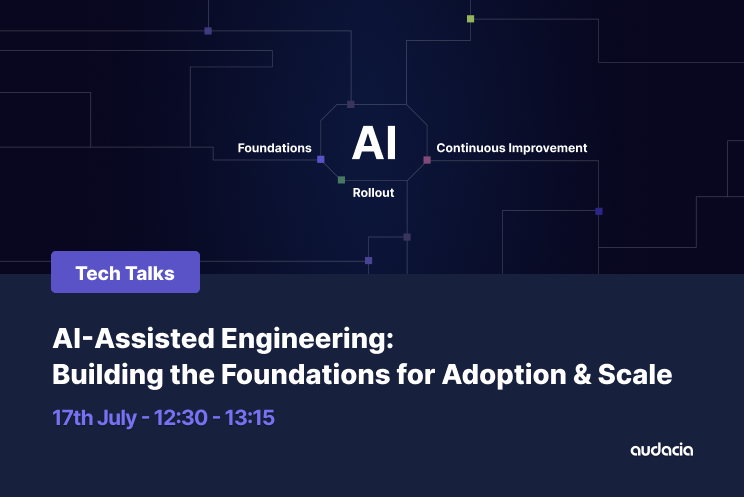 Foundations

AI

Continuous Improvement

Rollout

Tech Talks

AI-Assisted Engineering: Building the Foundations for Adoption & Scale

17th July - 12:30 - 13:15

audacia